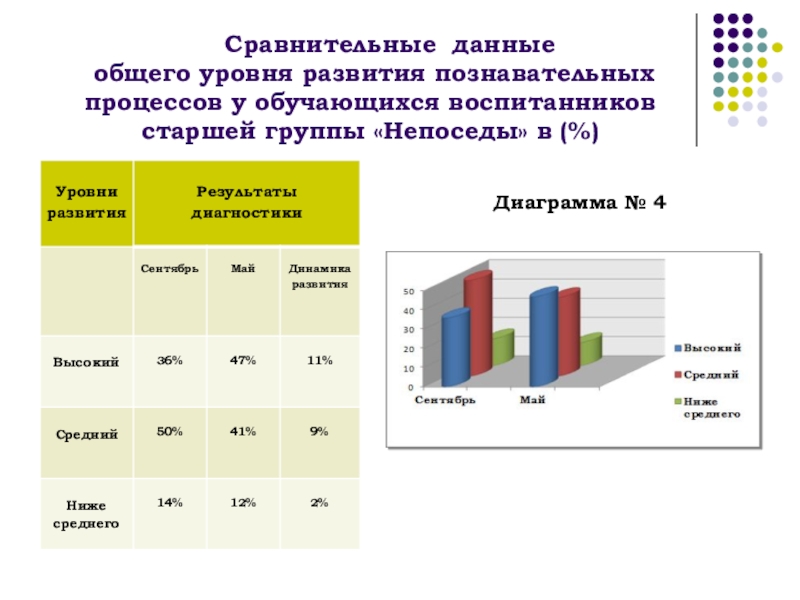 Сравнительные данные
общего уровня развития познавательных процессов у обучающихся воспитанников старшей группы «Непоседы» в (%)

| Уровни развития | Результаты диагностики | | |
|---|---|---|---|
| | Сентябрь | Май | Динамика развития |
| Высокий | 36% | 47% | 11% |
| Средний | 50% | 41% | 9% |
| Ниже среднего | 14% | 12% | 2% |

Диаграмма № 4

50
40
30
20
10
0
Сентябрь
Май
Высокий
Средний
Ниже среднего